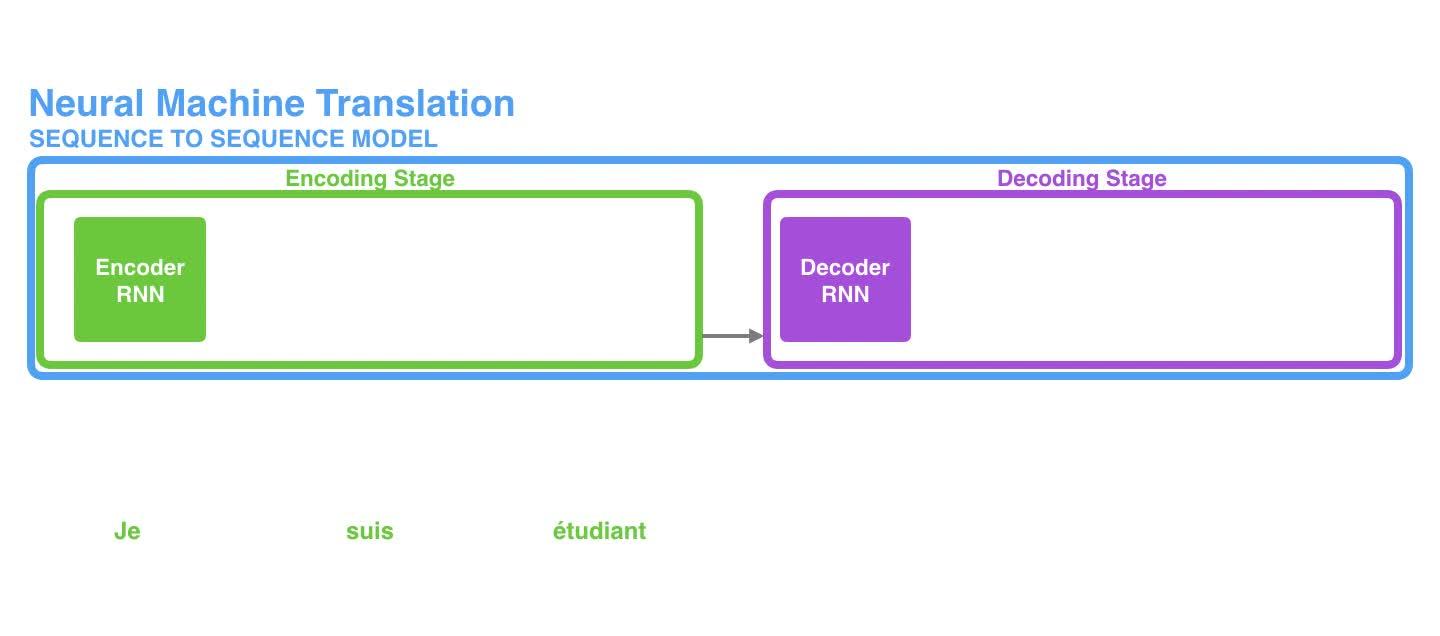 Neural Machine Translation
SEQUENCE TO SEQUENCE MODEL

Encoding Stage

Encoder RNN

Decoding Stage

Decoder RNN

Je suis étudiant